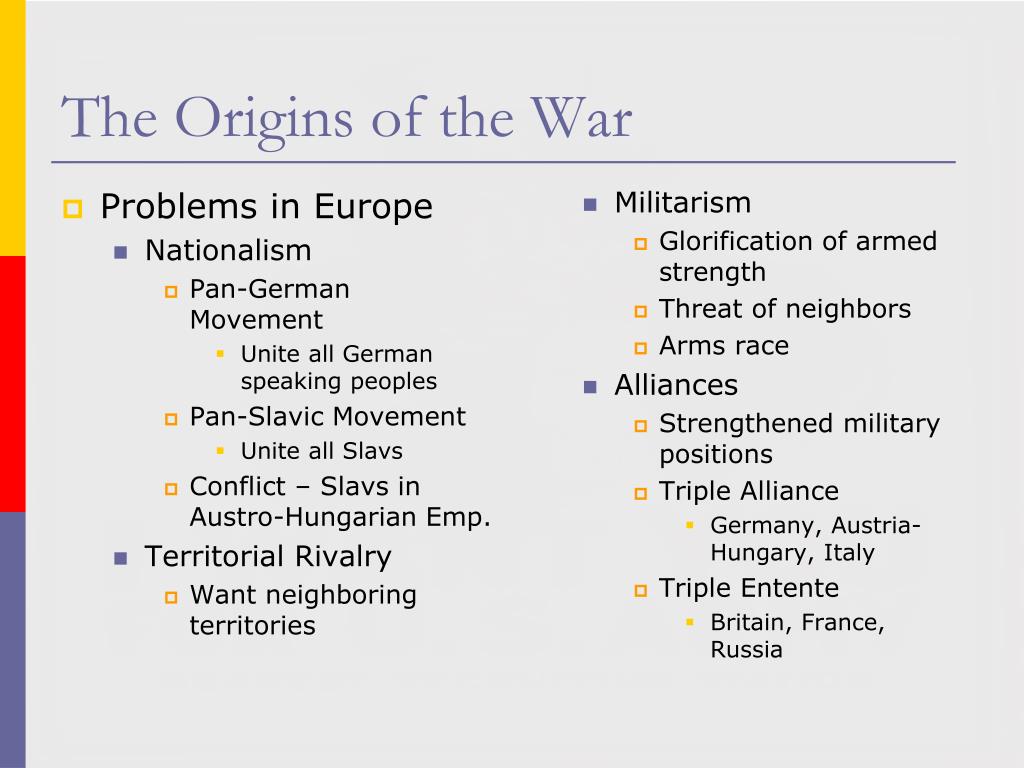 The Origins of the War

Problems in Europe
Nationalism
Pan-German Movement
Unite all German speaking peoples
Pan-Slavic Movement
Unite all Slavs
Conflict – Slavs in Austro-Hungarian Emp.
Territorial Rivalry
Want neighboring territories

Militarism
Glorification of armed strength
Threat of neighbors
Arms race
Alliances
Strengthened military positions
Triple Alliance
Germany, Austria-Hungary, Italy
Triple Entente
Britain, France, Russia